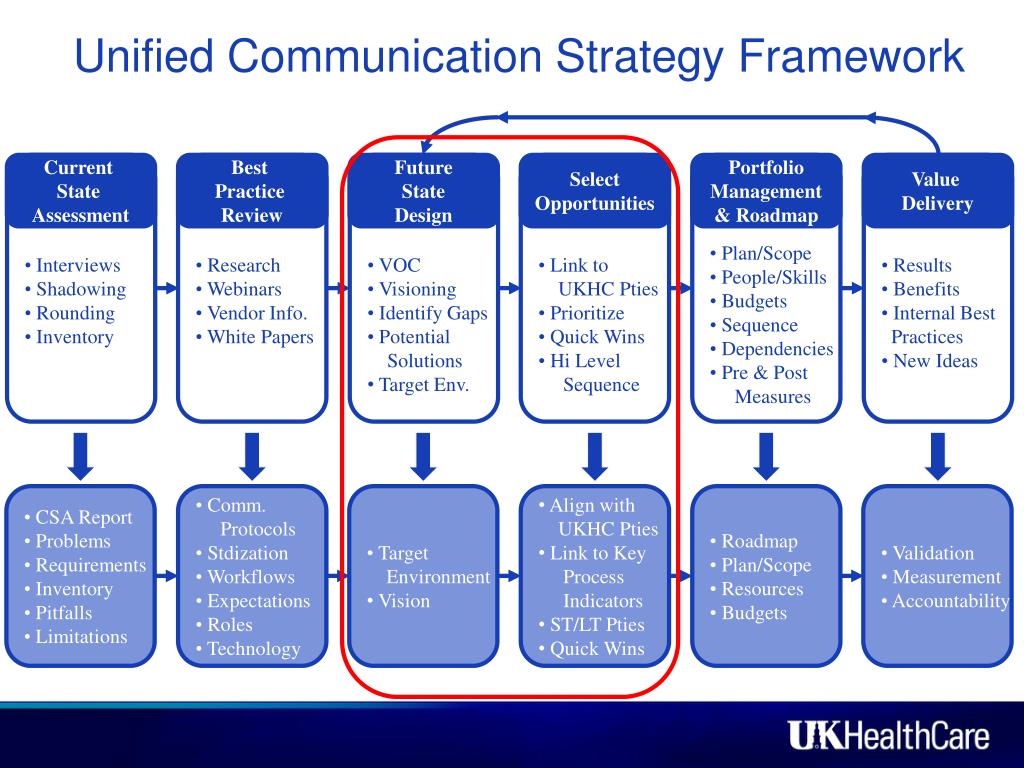 Unified Communication Strategy Framework

Current State Assessment
• Interviews
• Shadowing
• Rounding
• Inventory

Best Practice Review
• Research
• Webinars
• Vendor Info.
• White Papers

Future State Design
• VOC
• Visioning
• Identify Gaps
• Potential Solutions
• Target Env.

Select Opportunities
• Link to UKHC Pties
• Prioritize
• Quick Wins
• Hi Level Sequence

Portfolio Management & Roadmap
• Plan/Scope
• People/Skills
• Budgets
• Sequence
• Dependencies
• Pre & Post Measures

Value Delivery
• Results
• Benefits
• Internal Best Practices
• New Ideas

• CSA Report
• Problems
• Requirements
• Inventory
• Pitfalls
• Limitations

• Comm. Protocols
• Stdization
• Workflows
• Expectations
• Roles
• Technology

• Target Environment
• Vision

• Align with UKHC Pties
• Link to Key Process Indicators
• ST/LT Pties
• Quick Wins

• Roadmap
• Plan/Scope
• Resources
• Budgets

• Validation
• Measurement
• Accountability

UKHealthCare